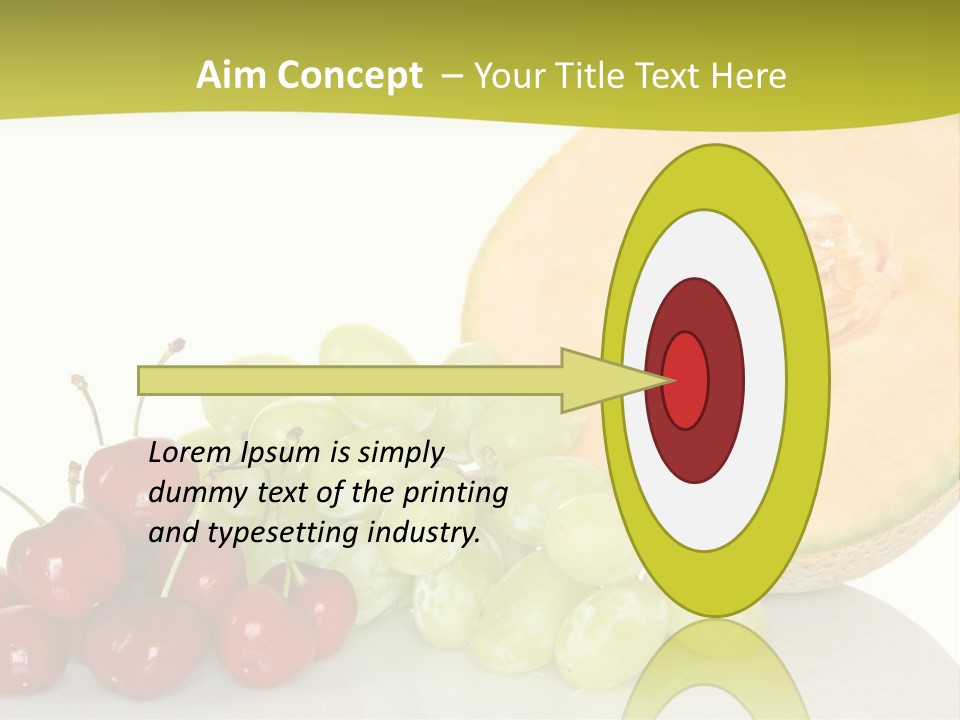 Aim Concept – Your Title Text Here

Lorem Ipsum is simply dummy text of the printing and typesetting industry.